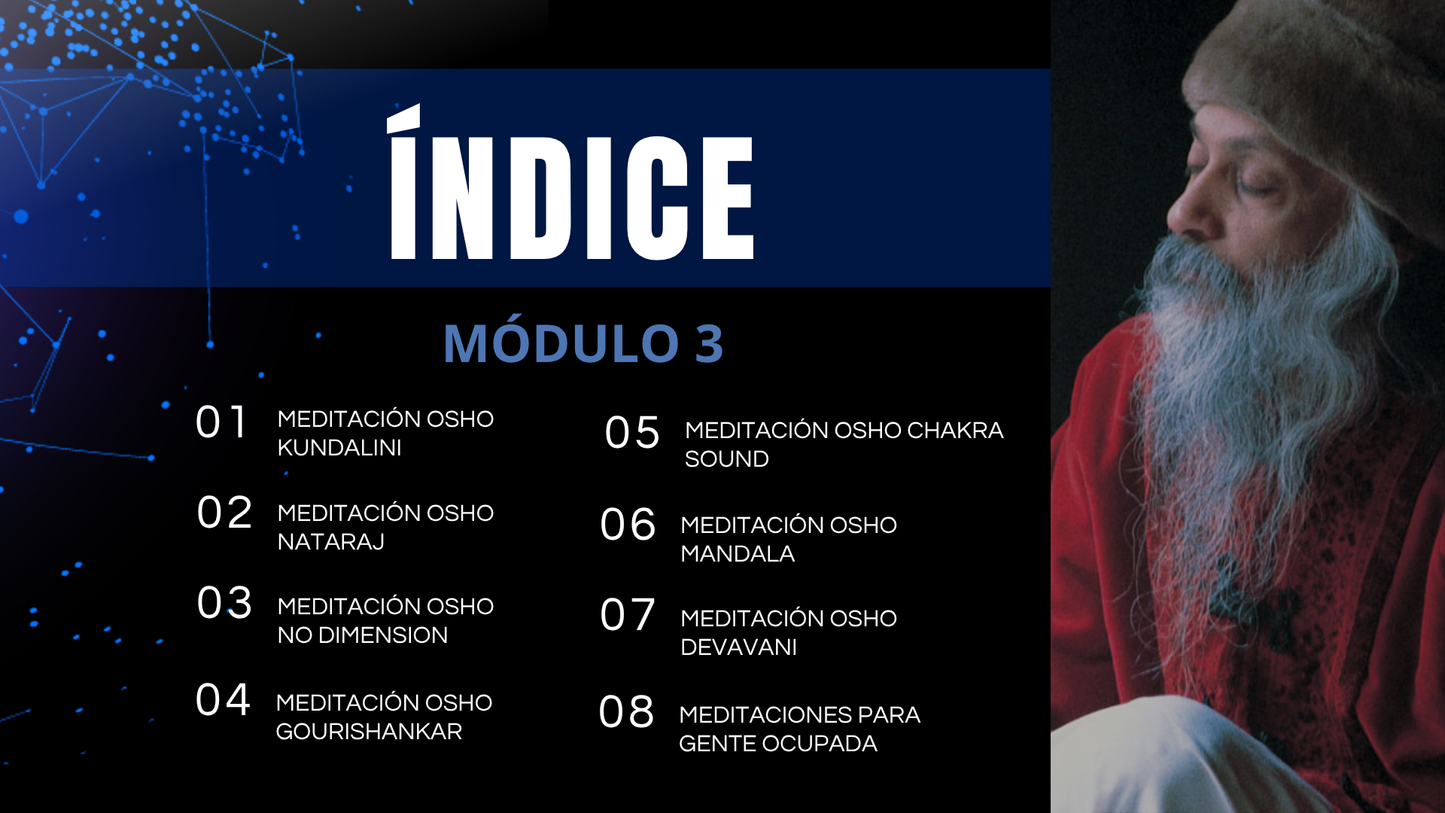 ÍNDICE

MÓDULO 3

01 MEDITACIÓN OSHO KUNDALINI

02 MEDITACIÓN OSHO NATARAJ

03 MEDITACIÓN OSHO NO DIMENSION

04 MEDITACIÓN OSHO GOURISHANKAR

05 MEDITACIÓN OSHO CHAKRA SOUND

06 MEDITACIÓN OSHO MANDALA

07 MEDITACIÓN OSHO DEVAVANI

08 MEDITACIONES PARA GENTE OCUPADA